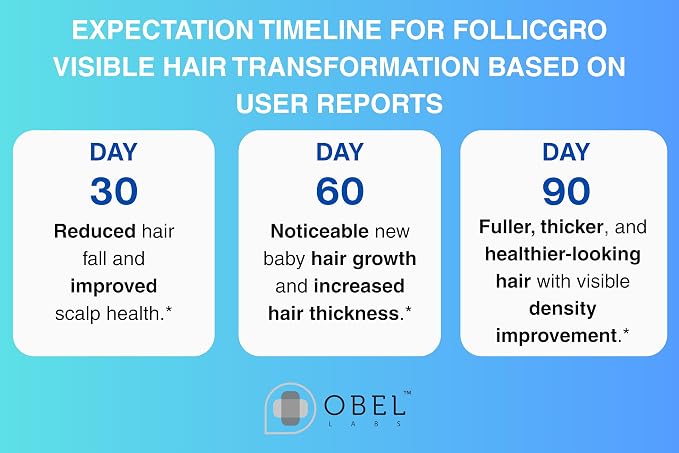 EXPECTATION TIMELINE FOR FOLLICGRO VISIBLE HAIR TRANSFORMATION BASED ON USER REPORTS

DAY
30
Reduced hair fall and improved scalp health.*

DAY
60
Noticeable new baby hair growth and increased hair thickness.*

DAY
90
Fuller, thicker, and healthier-looking hair with visible density improvement.*

OBEL™
LABS